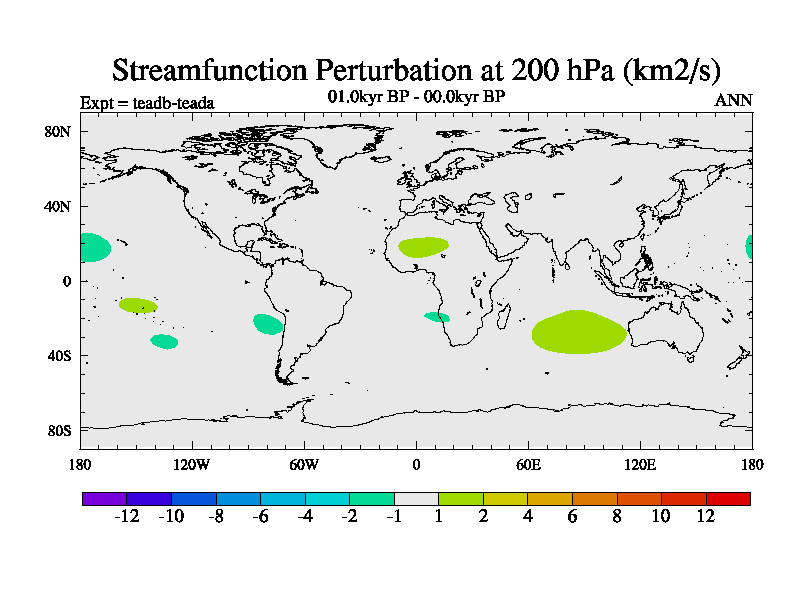 Streamfunction Perturbation at 200 hPa (km2/s)

Expt = teadb-teada

01.0kyr BP - 00.0kyr BP

ANN

80N
40N
0
40S
80S

180 120W 60W 0 60E 120E 180

-12 -10 -8 -6 -4 -2 -1 1 2 4 6 8 10 12